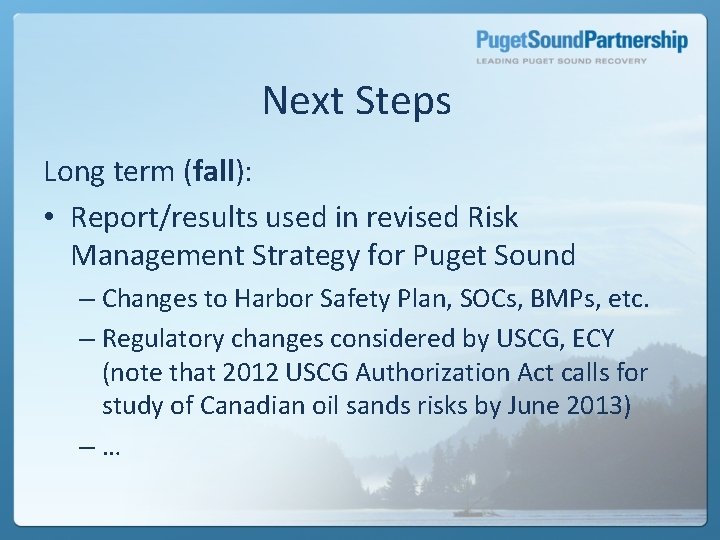 PugetSoundPartnership
LEADING PUGET SOUND RECOVERY

Next Steps

Long term (fall):

• Report/results used in revised Risk Management Strategy for Puget Sound

– Changes to Harbor Safety Plan, SOCs, BMPs, etc.

– Regulatory changes considered by USCG, ECY (note that 2012 USCG Authorization Act calls for study of Canadian oil sands risks by June 2013)

– …